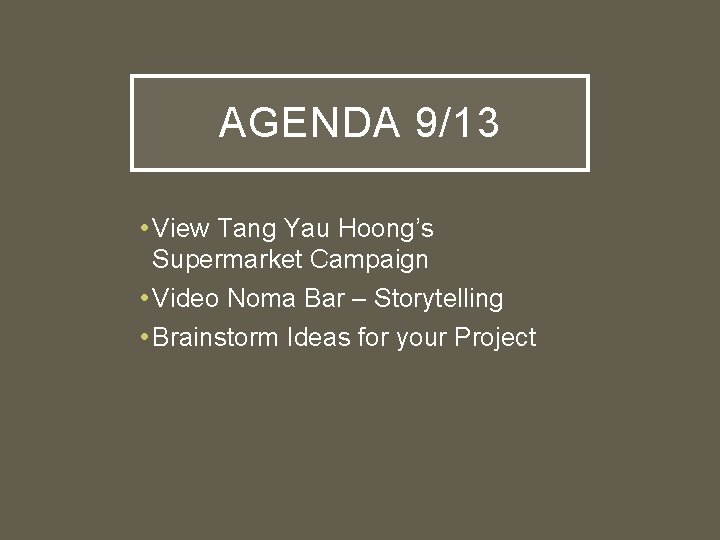 AGENDA 9/13

• View Tang Yau Hoong's Supermarket Campaign
• Video Noma Bar – Storytelling
• Brainstorm Ideas for your Project